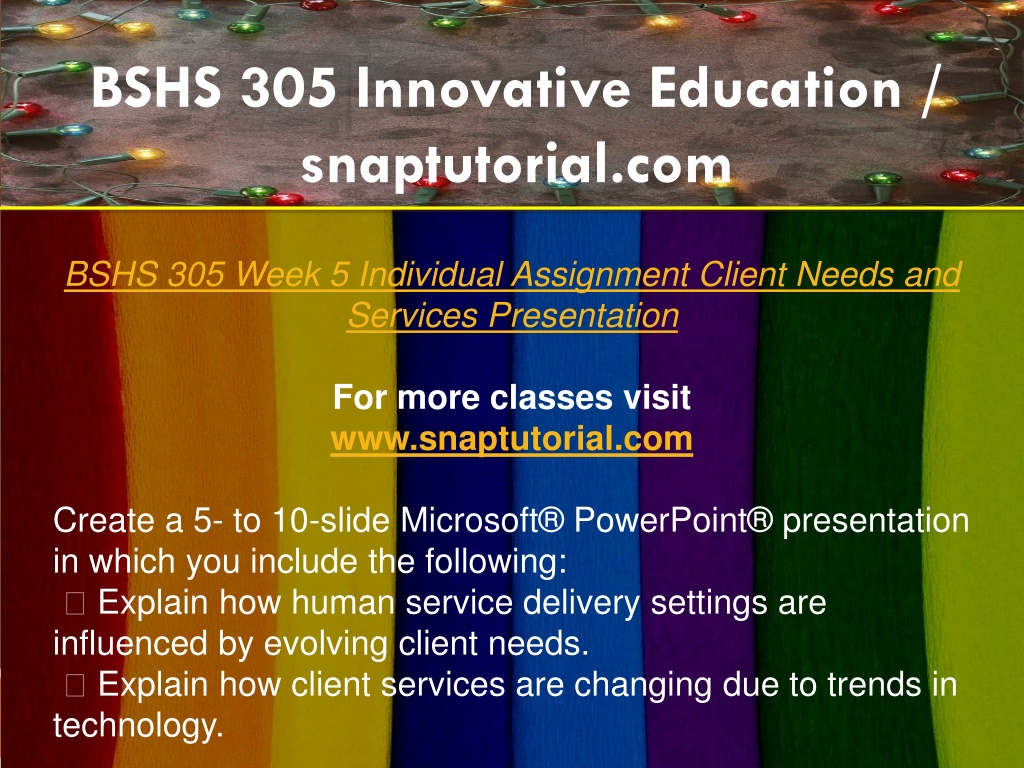 BSHS 305 Innovative Education / snaptutorial.com

BSHS 305 Week 5 Individual Assignment Client Needs and Services Presentation

For more classes visit
www.snaptutorial.com

Create a 5- to 10-slide Microsoft® PowerPoint® presentation in which you include the following:
 Explain how human service delivery settings are influenced by evolving client needs.
 Explain how client services are changing due to trends in technology.